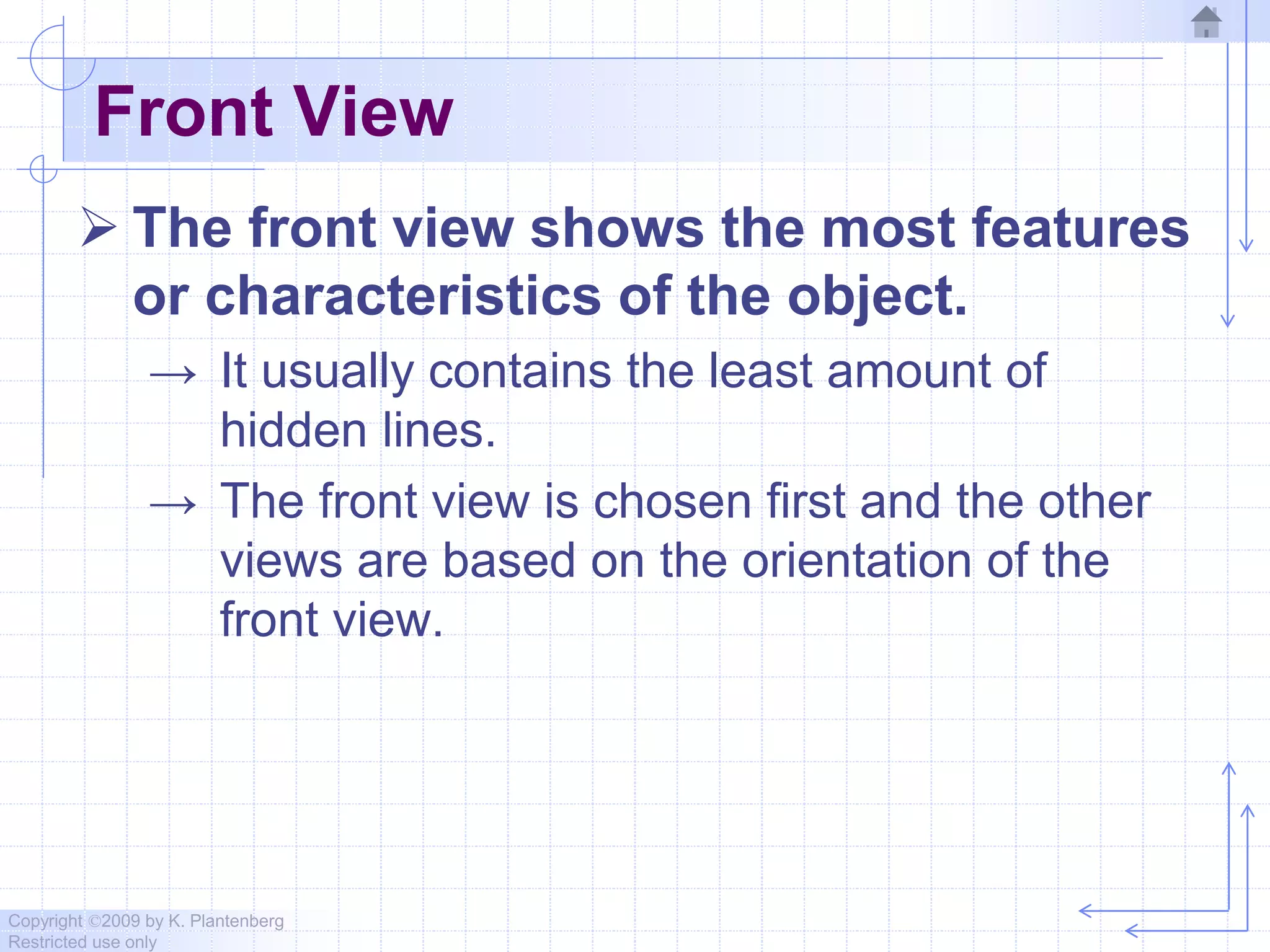 Front View

➢ The front view shows the most features or characteristics of the object.

→ It usually contains the least amount of hidden lines.

→ The front view is chosen first and the other views are based on the orientation of the front view.

Copyright ©2009 by K. Plantenberg
Restricted use only